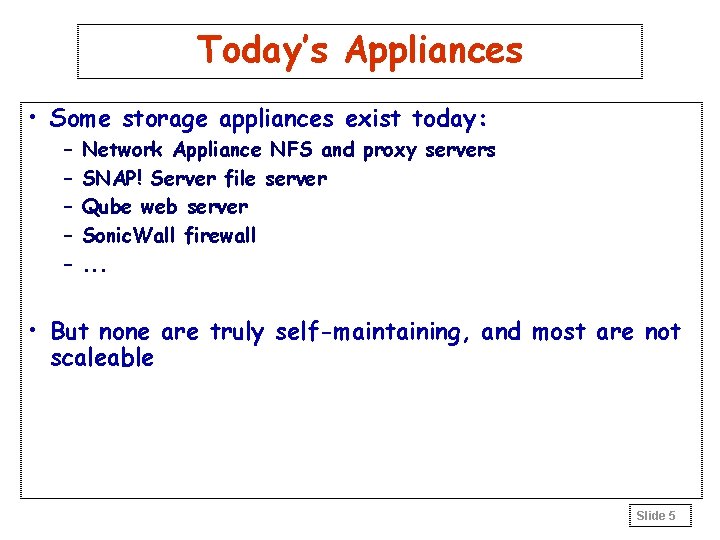 Today's Appliances

• Some storage appliances exist today:
– Network Appliance NFS and proxy servers
– SNAP! Server file server
– Qube web server
– SonicWall firewall
– ...

• But none are truly self-maintaining, and most are not scaleable

Slide 5